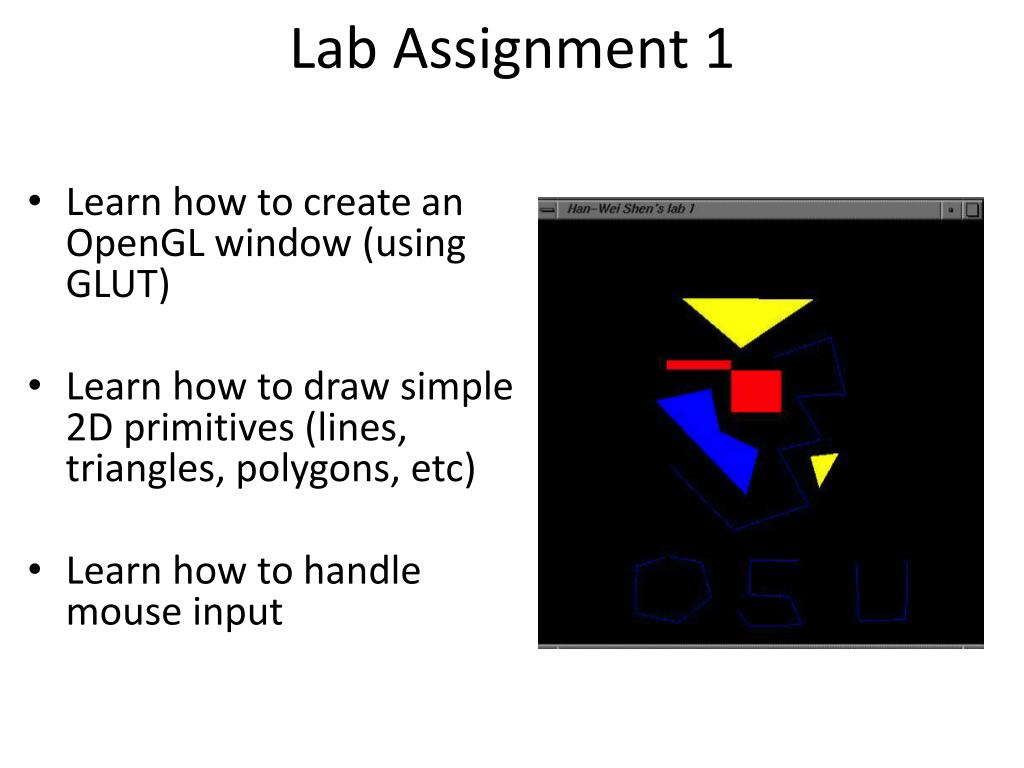 Lab Assignment 1

• Learn how to create an OpenGL window (using GLUT)

• Learn how to draw simple 2D primitives (lines, triangles, polygons, etc)

• Learn how to handle mouse input

Han-Wei Shen's lab 1

OSU